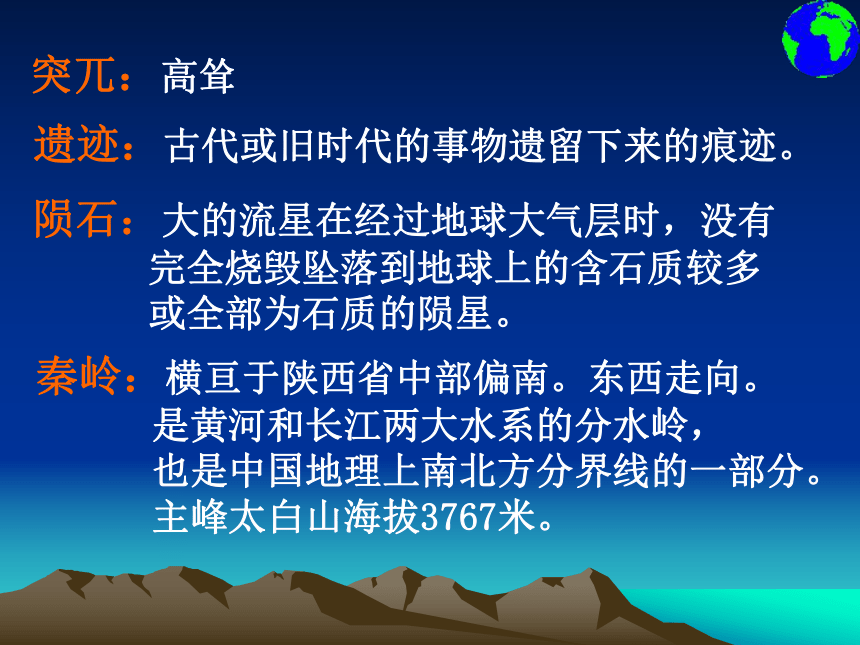 突兀：高耸

遗迹：古代或旧时代的事物遗留下来的痕迹。

陨石：大的流星在经过地球大气层时，没有完全烧毁坠落到地球上的含石质较多或全部为石质的陨星。

秦岭：横亘于陕西省中部偏南。东西走向。是黄河和长江两大水系的分水岭，也是中国地理上南北方分界线的一部分。主峰太白山海拔3767米。